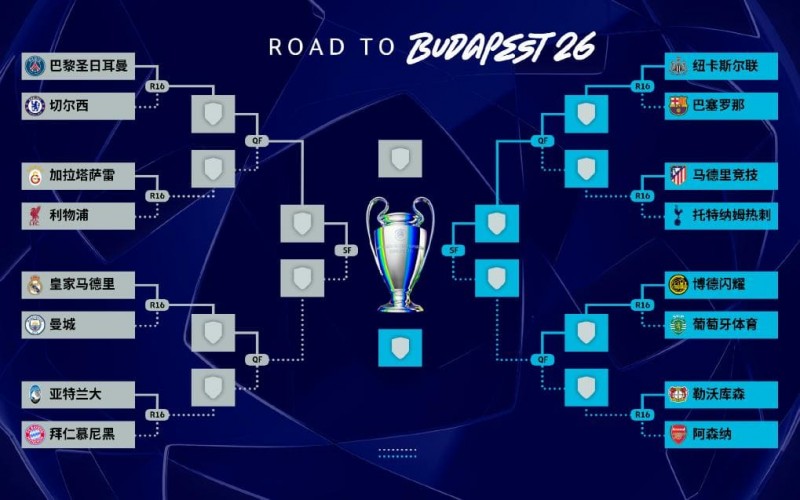 ROAD TO BUDAPEST 26

巴黎圣日耳曼
R16
切尔西
QF
加拉塔萨雷
R16
利物浦
SF
皇家马德里
R16
曼城
QF
亚特兰大
R16
拜仁慕尼黑

纽卡斯尔联
R16
巴塞罗那
QF
马德里竞技
R16
托特纳姆热刺
SF
博德闪耀
R16
葡萄牙体育
QF
勒沃库森
R16
阿森纳